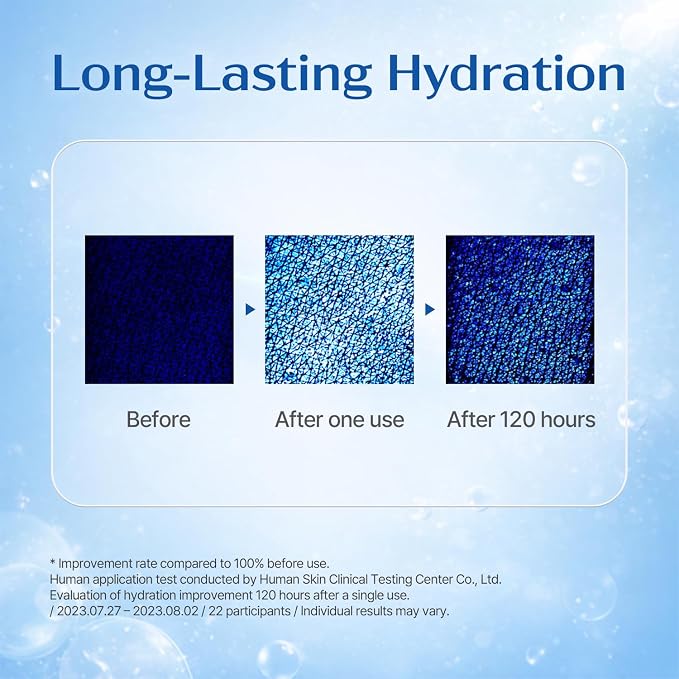 Long-Lasting Hydration

Before

After one use

After 120 hours

* Improvement rate compared to 100% before use.
Human application test conducted by Human Skin Clinical Testing Center Co., Ltd.
Evaluation of hydration improvement 120 hours after a single use.
/ 2023.07.27 – 2023.08.02 / 22 participants / Individual results may vary.